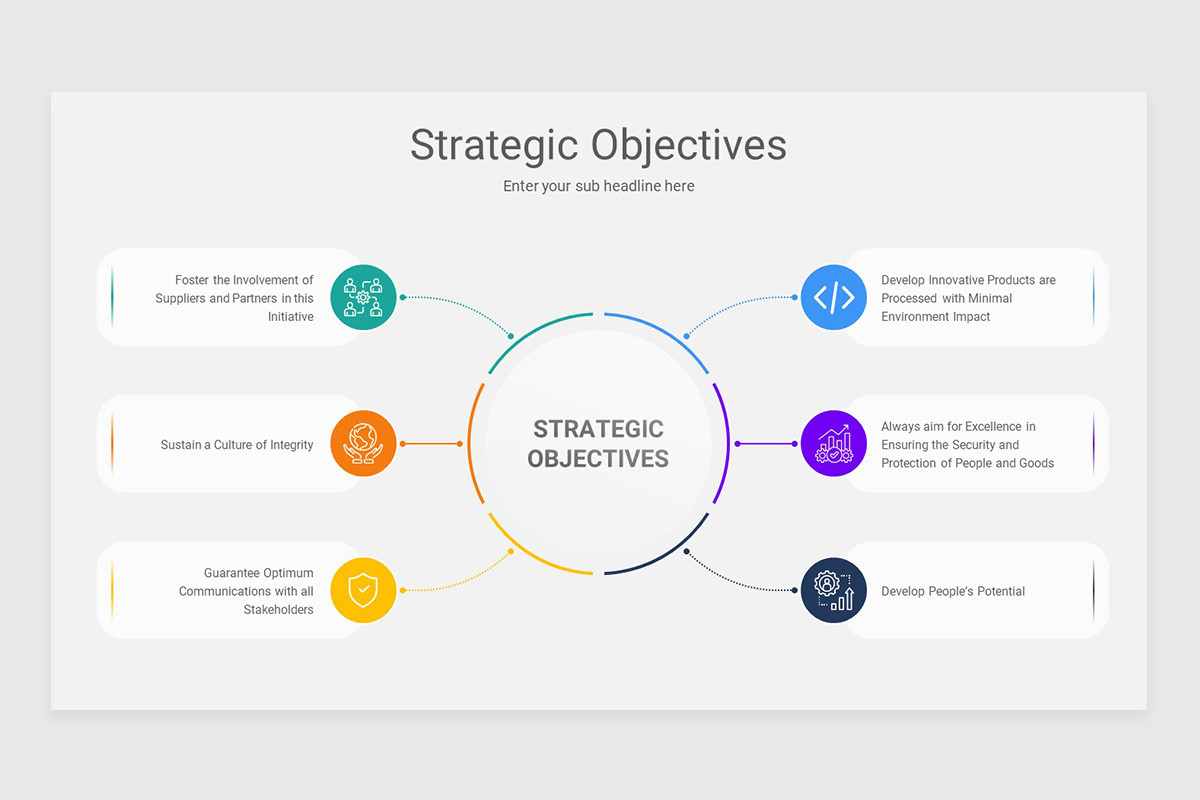 Strategic Objectives

Enter your sub headline here

Foster the Involvement of Suppliers and Partners in this Initiative

Sustain a Culture of Integrity

Guarantee Optimum Communications with all Stakeholders

STRATEGIC OBJECTIVES

Develop Innovative Products are Processed with Minimal Environment Impact

Always aim for Excellence in Ensuring the Security and Protection of People and Goods

Develop People's Potential